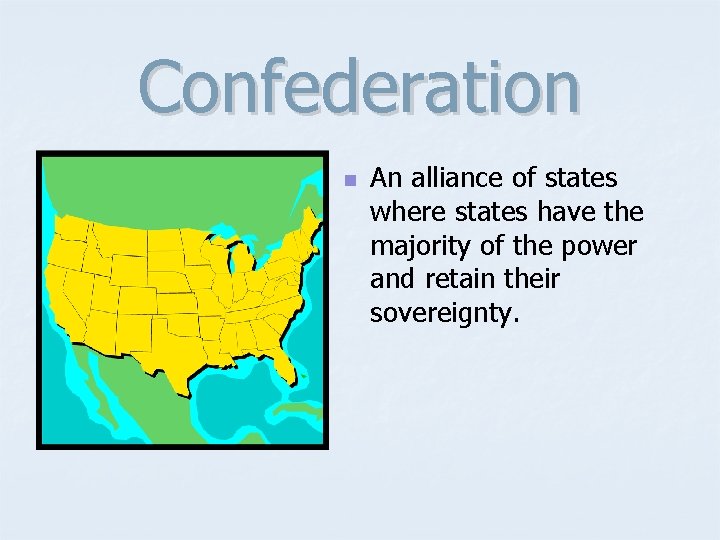 Confederation

An alliance of states where states have the majority of the power and retain their sovereignty.